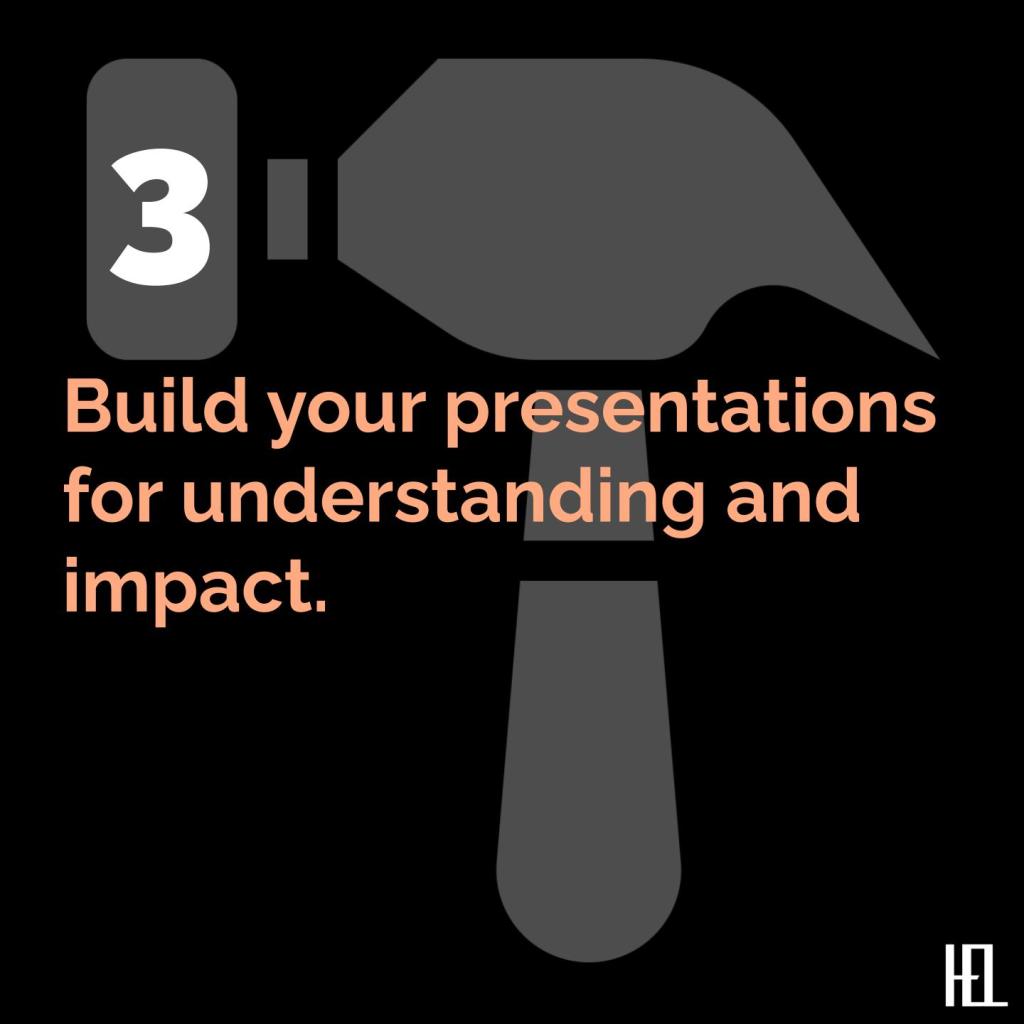 3

Build your presentations for understanding and impact.

HEL